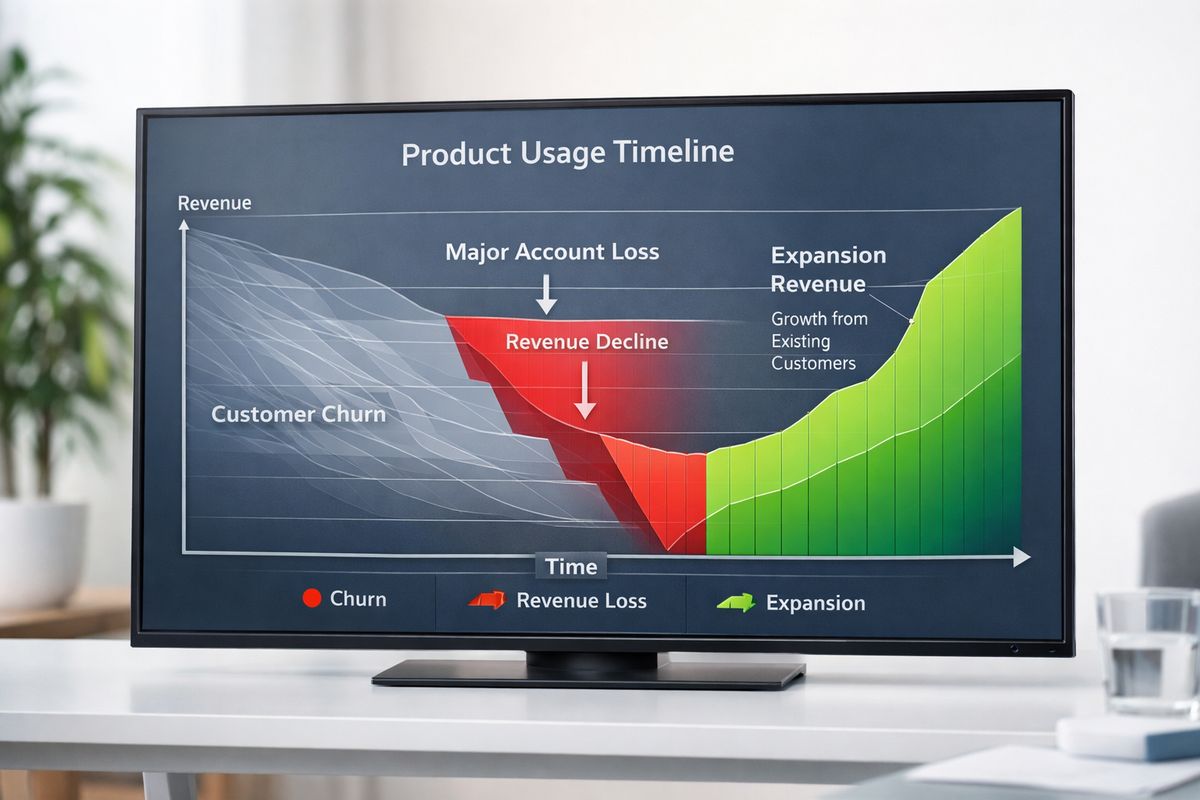 Product Usage Timeline

Revenue

Major Account Loss

Expansion Revenue

Growth from Existing Customers

Revenue Decline

Customer Churn

Time

Churn

Revenue Loss

Expansion